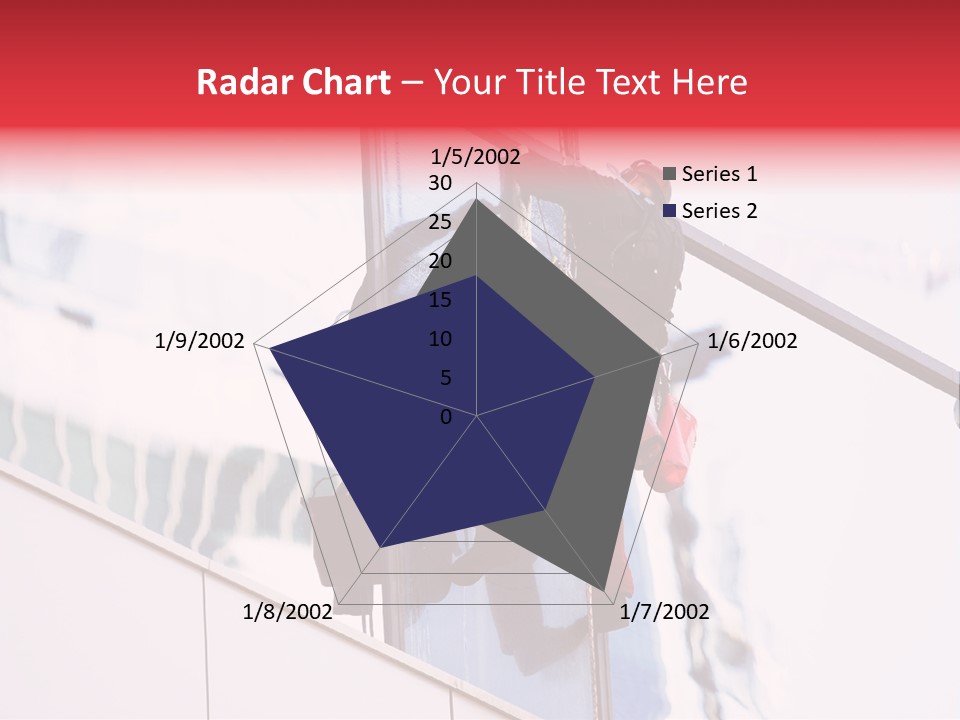 Radar Chart – Your Title Text Here

1/5/2002
30
25
20
15
10
5
0
1/6/2002
1/7/2002
1/8/2002
1/9/2002

Series 1
Series 2